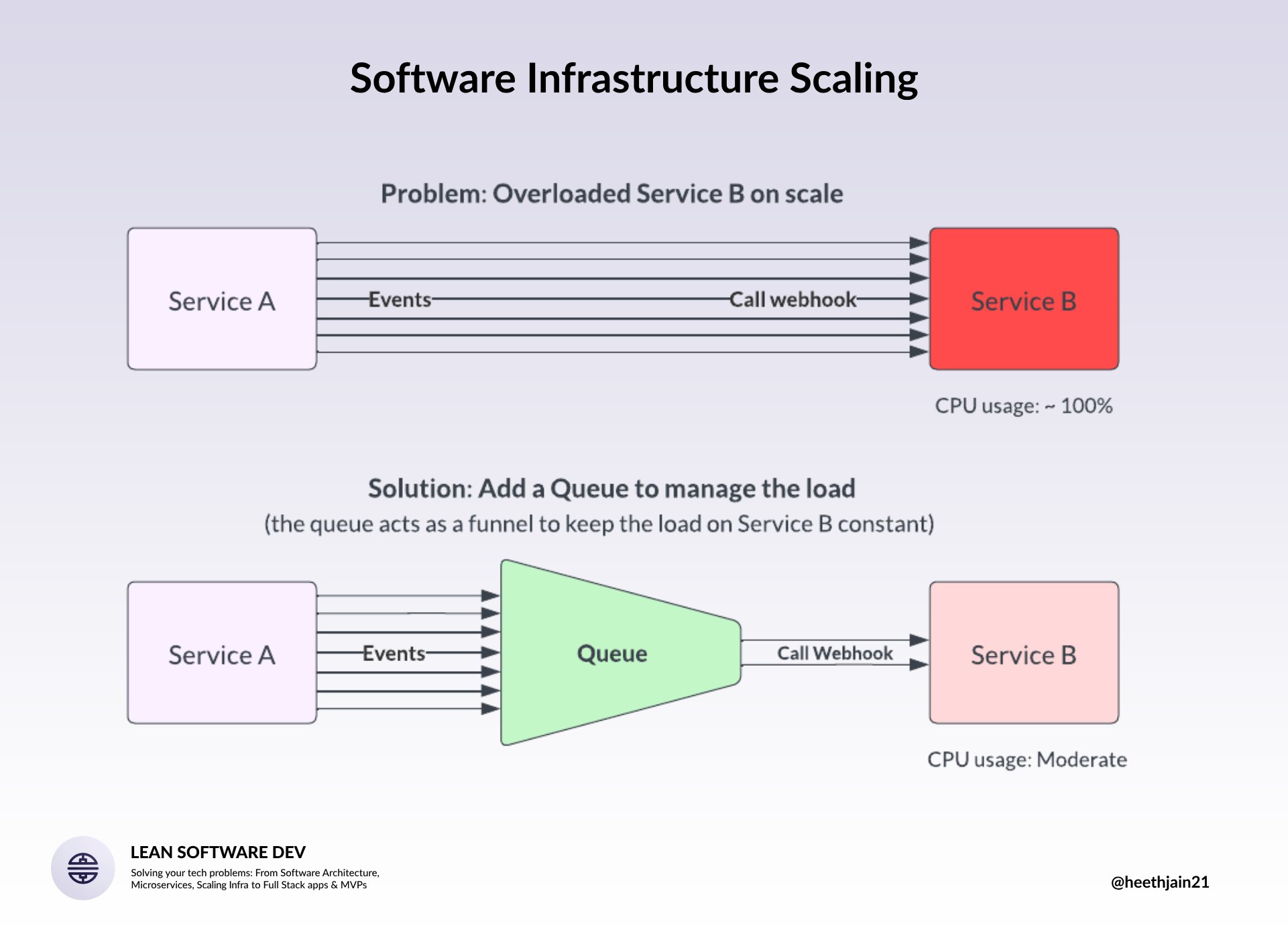 Software Infrastructure Scaling

Problem: Overloaded Service B on scale

Service A

Events

Call webhook

Service B

CPU usage: ~ 100%

Solution: Add a Queue to manage the load
(the queue acts as a funnel to keep the load on Service B constant)

Service A

Events

Queue

Call Webhook

Service B

CPU usage: Moderate

LEAN SOFTWARE DEV
Solving your tech problems: From Software Architecture, Microservices, Scaling Infra to Full Stack apps & MVPs

@heethjain21